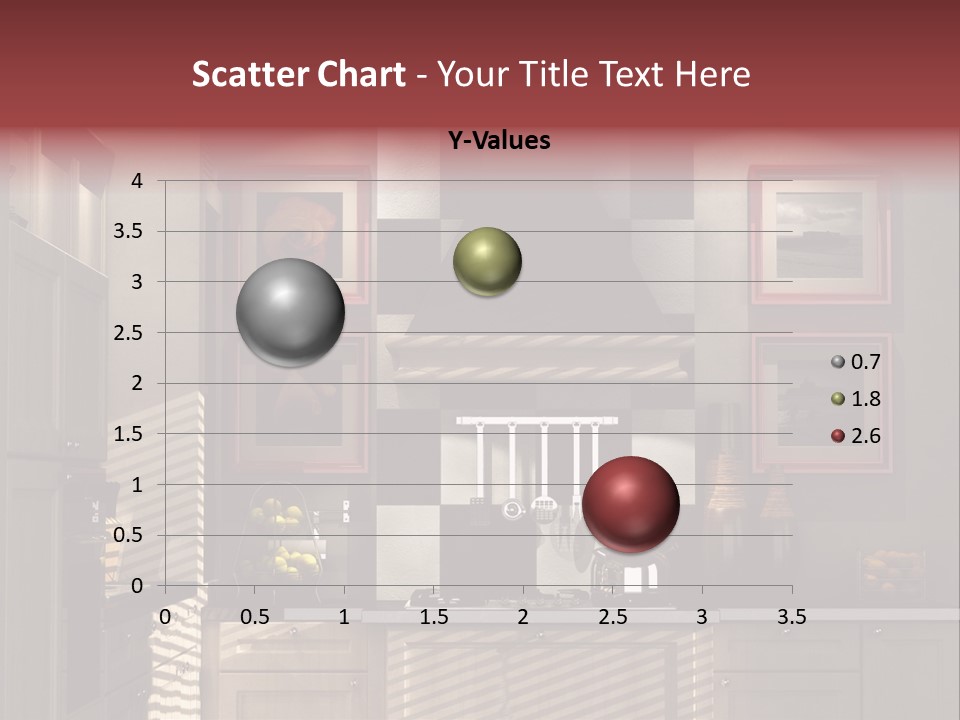 Scatter Chart - Your Title Text Here

Y-Values

4
3.5
3
2.5
2
1.5
1
0.5
0

0 0.5 1 1.5 2 2.5 3 3.5

0.7
1.8
2.6